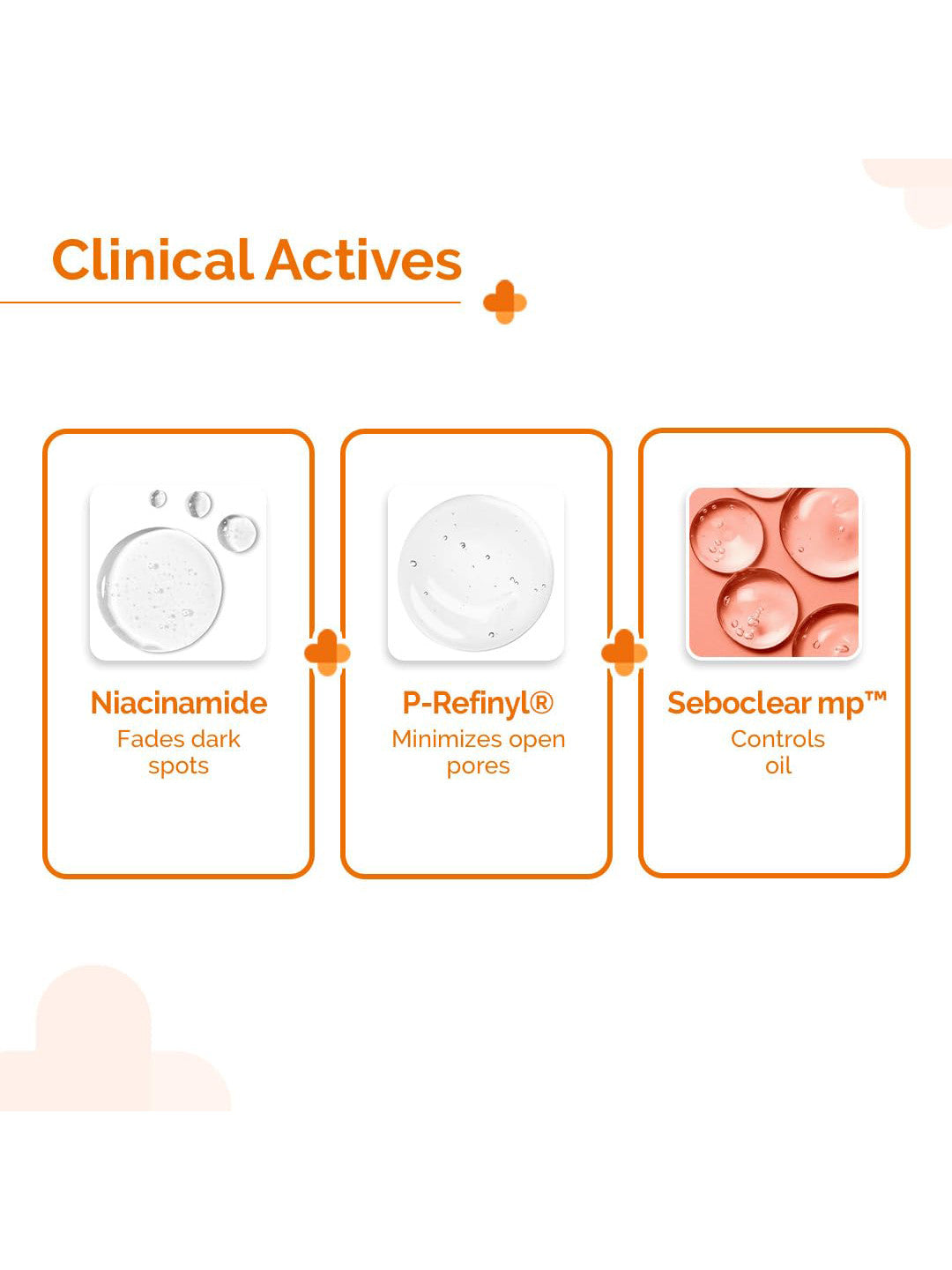 Clinical Actives

Niacinamide
Fades dark spots

P-Refinyl®
Minimizes open pores

Seboclear mp™
Controls oil